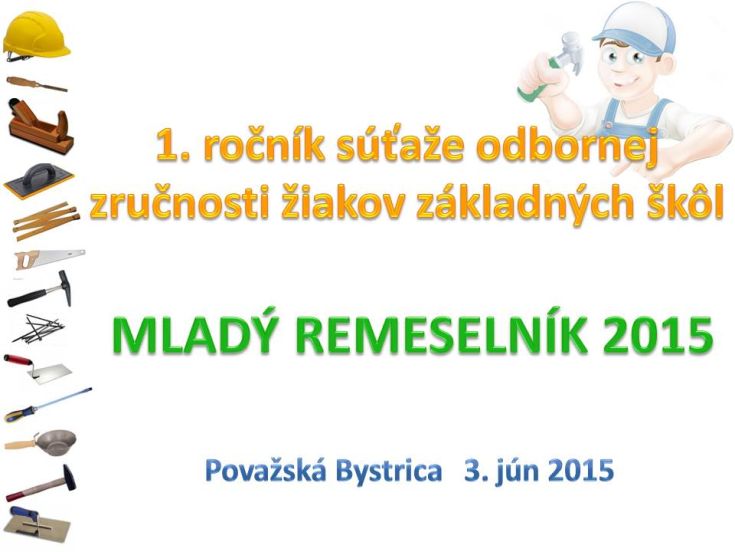 1. ročník súťaže odbornej zručnosti žiakov základných škôl

MLADÝ REMESELNÍK 2015

Považská Bystrica 3. jún 2015